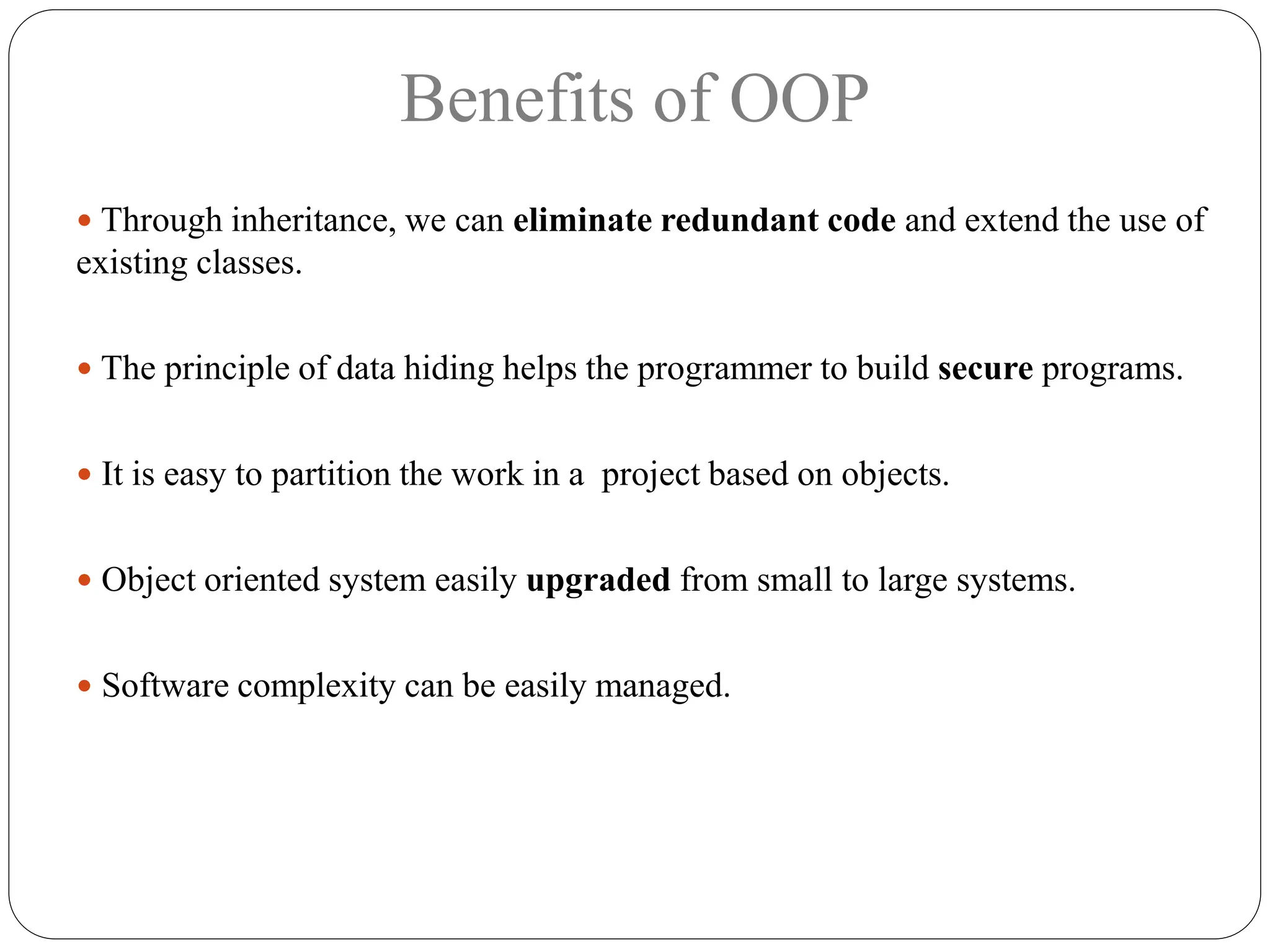 Benefits of OOP

• Through inheritance, we can eliminate redundant code and extend the use of existing classes.

• The principle of data hiding helps the programmer to build secure programs.

• It is easy to partition the work in a project based on objects.

• Object oriented system easily upgraded from small to large systems.

• Software complexity can be easily managed.